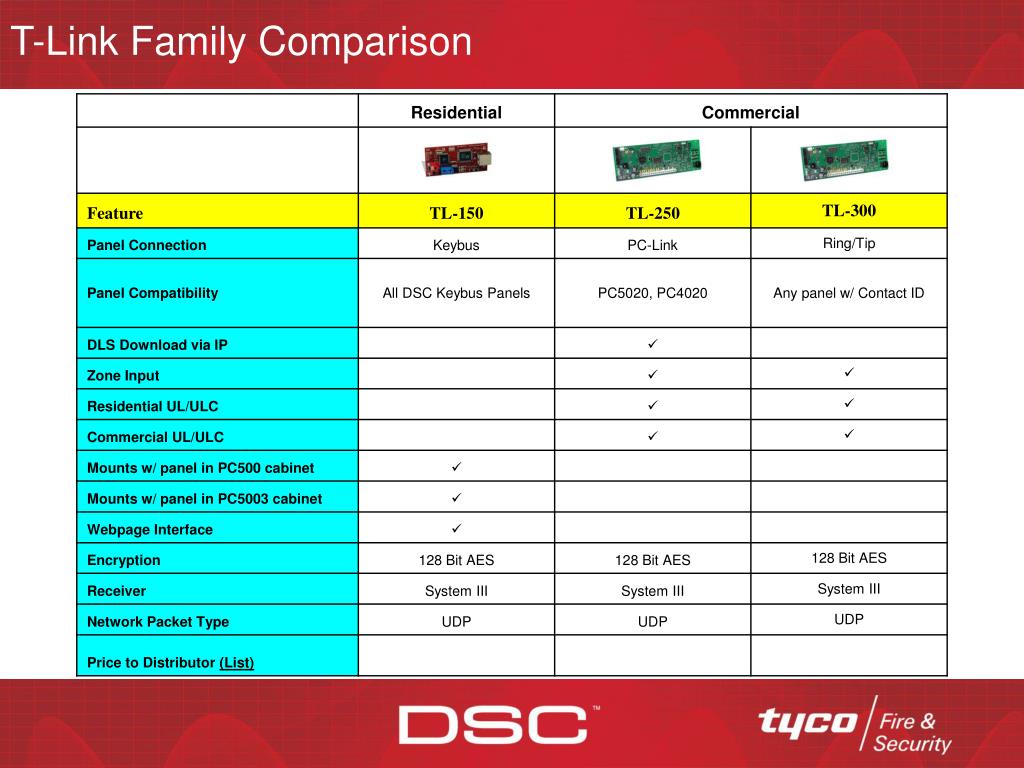 T-Link Family Comparison

| | Residential | Commercial | |
|---|---|---|---|
| | | | |
| Feature | TL-150 | TL-250 | TL-300 |
| Panel Connection | Keybus | PC-Link | Ring/Tip |
| Panel Compatibility | All DSC Keybus Panels | PC5020, PC4020 | Any panel w/ Contact ID |
| DLS Download via IP | | ✓ | |
| Zone Input | | ✓ | ✓ |
| Residential UL/ULC | | ✓ | ✓ |
| Commercial UL/ULC | | ✓ | ✓ |
| Mounts w/ panel in PC500 cabinet | ✓ | | |
| Mounts w/ panel in PC5003 cabinet | ✓ | | |
| Webpage Interface | ✓ | | |
| Encryption | 128 Bit AES | 128 Bit AES | 128 Bit AES |
| Receiver | System III | System III | System III |
| Network Packet Type | UDP | UDP | UDP |
| Price to Distributor (List) | | | |

DSC™

tyco Fire & Security